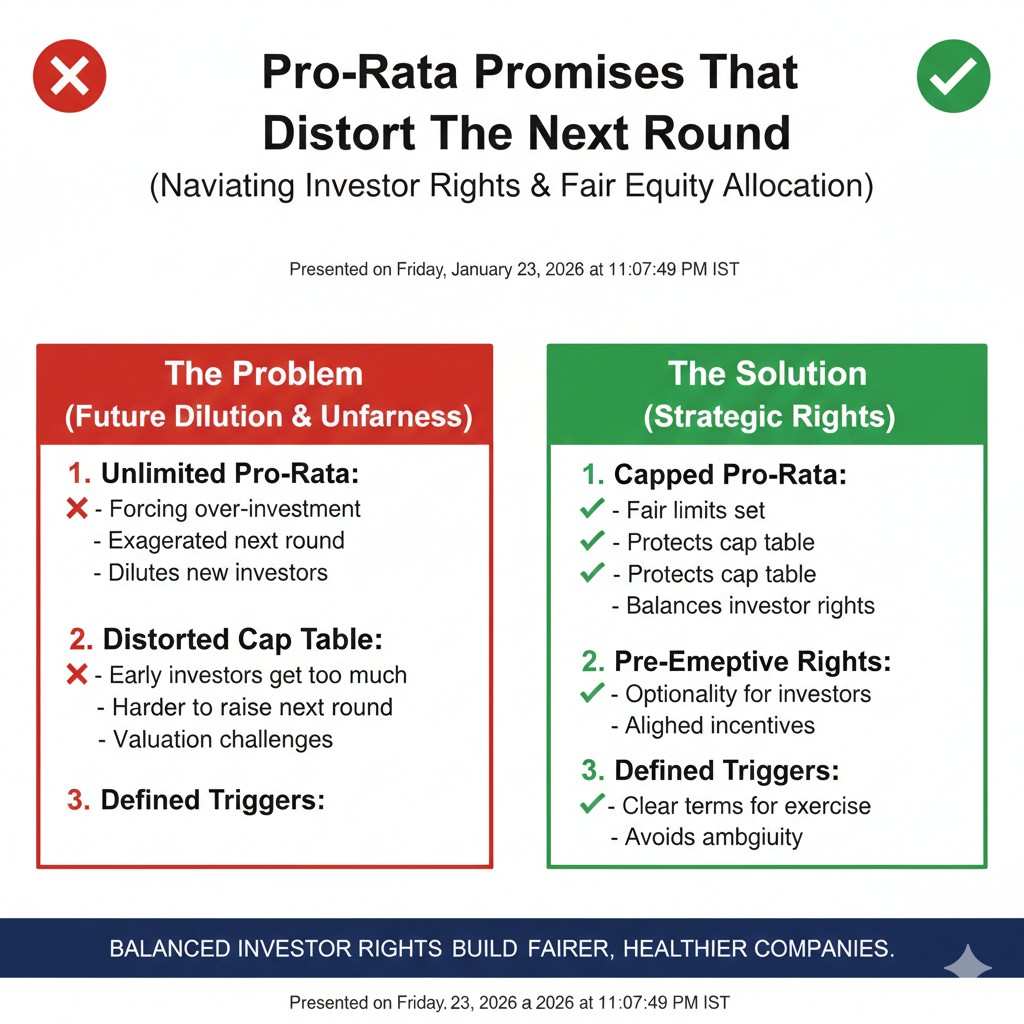 Pro-Rata Promises That Distort The Next Round

(Naviating Investor Rights & Fair Equity Allocation)

Presented on Friday, January 23, 2026 at 11:07:49 PM IST

The Problem
(Future Dilution & Unfarness)

1. Unlimited Pro-Rata:
- Forcing over-investment
- Exagerated next round
- Dilutes new investors

2. Distorted Cap Table:
- Early investors get too much
- Harder to raise next round
- Valuation challenges

3. Defined Triggers:

The Solution
(Strategic Rights)

1. Capped Pro-Rata:
- Fair limits set
- Protects cap table
- Protects cap table
- Balances investor rights

2. Pre-Emeptive Rights:
- Optionality for investors
- Alighed incentives

3. Defined Triggers:
- Clear terms for exercise
- Avoids ambgiuity

BALANCED INVESTOR RIGHTS BUILD FAIRER, HEALTHIER COMPANIES.

Presented on Friday. 23, 2026 a 2026 at 11:07:49 PM IST